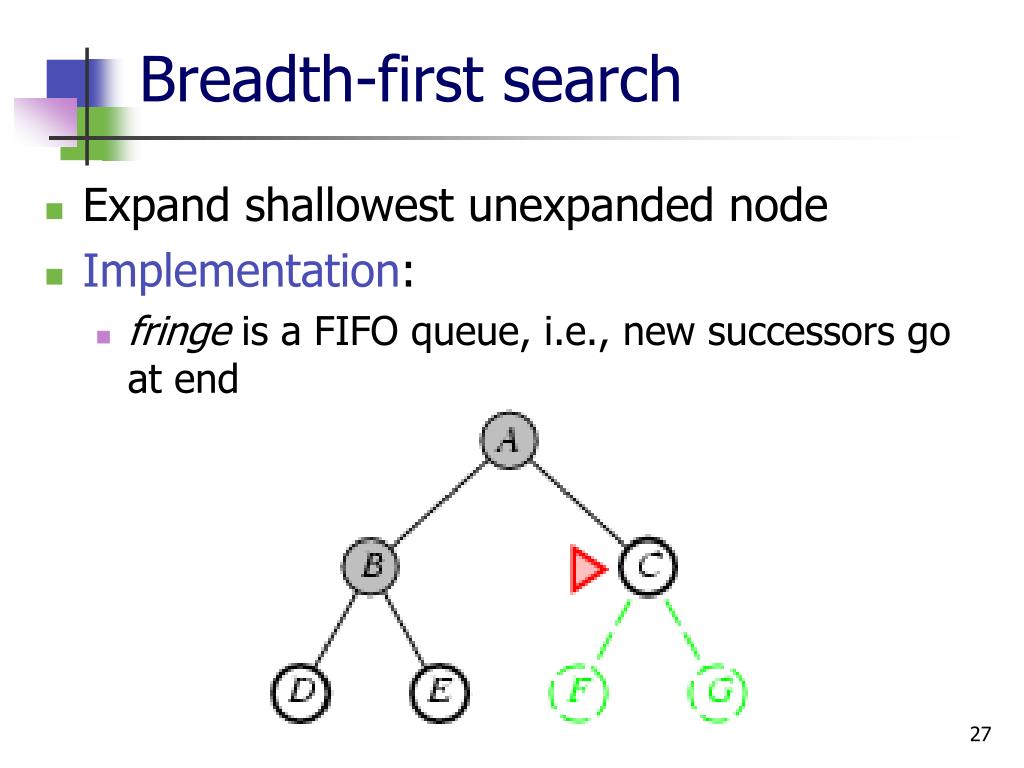 Breadth-first search

Expand shallowest unexpanded node

Implementation:

fringe is a FIFO queue, i.e., new successors go at end

A
B
C
D
E
F
G

27